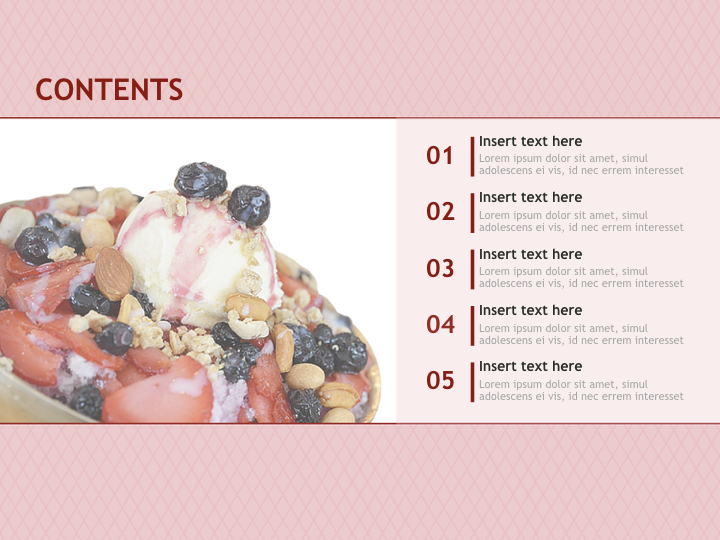 CONTENTS

01
Insert text here
Lorem ipsum dolor sit amet, simul adolescens ei vis, id nec errem interesset

02
Insert text here
Lorem ipsum dolor sit amet, simul adolescens ei vis, id nec errem interesset

03
Insert text here
Lorem ipsum dolor sit amet, simul adolescens ei vis, id nec errem interesset

04
Insert text here
Lorem ipsum dolor sit amet, simul adolescens ei vis, id nec errem interesset

05
Insert text here
Lorem ipsum dolor sit amet, simul adolescens ei vis, id nec errem interesset